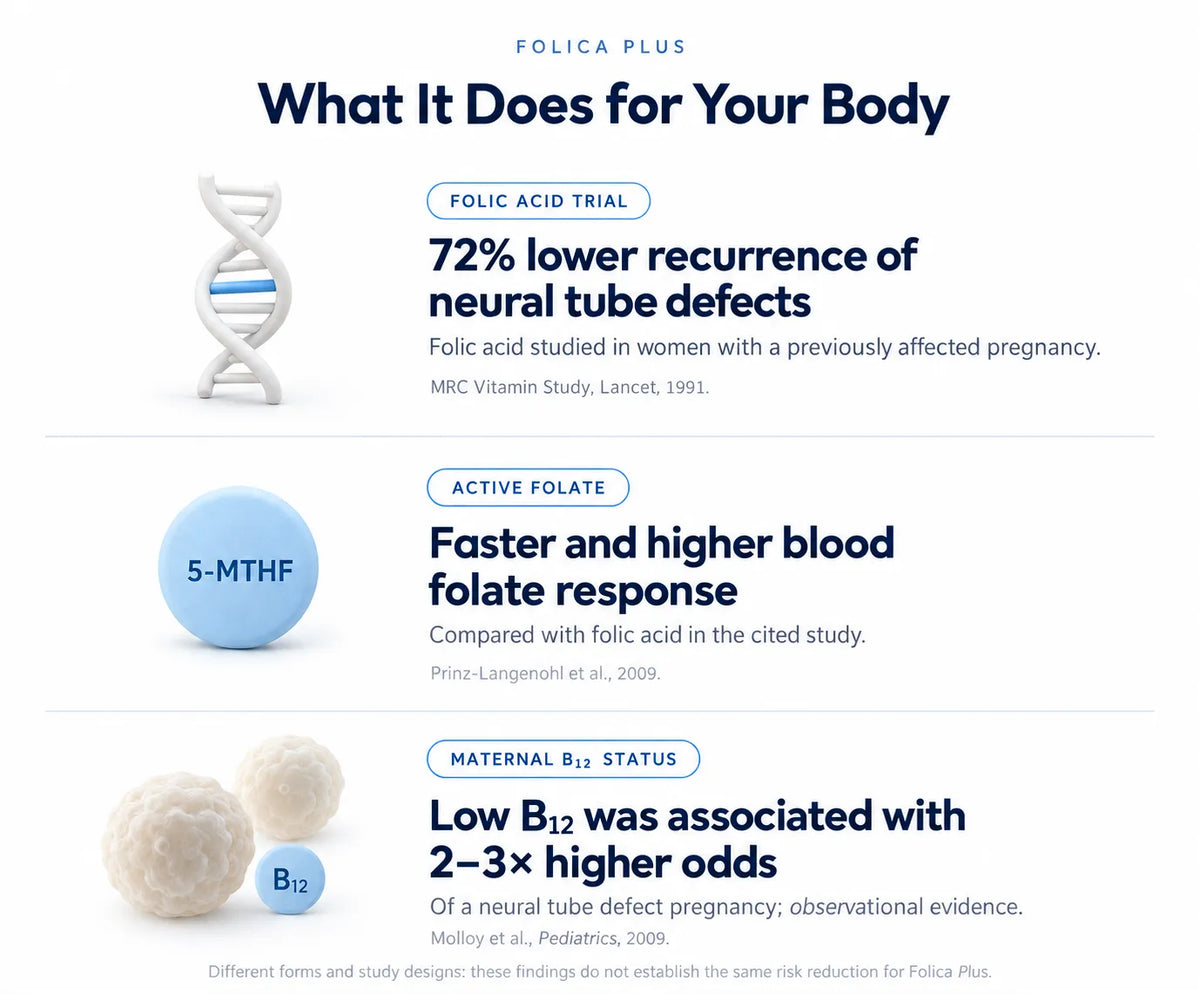 FOLICA PLUS

What It Does for Your Body

FOLIC ACID TRIAL

72% lower recurrence of neural tube defects

Folic acid studied in women with a previously affected pregnancy.

MRC Vitamin Study, Lancet, 1991.

5-MTHF

ACTIVE FOLATE

Faster and higher blood folate response

Compared with folic acid in the cited study.

Prinz-Langenohl et al., 2009.

$B_{12}$

MATERNAL $B_{12}$ STATUS

Low $B_{12}$ was associated with 2–3× higher odds

Of a neural tube defect pregnancy; observational evidence.

Molloy et al., Pediatrics, 2009.

Different forms and study designs: these findings do not establish the same risk reduction for Folica Plus.